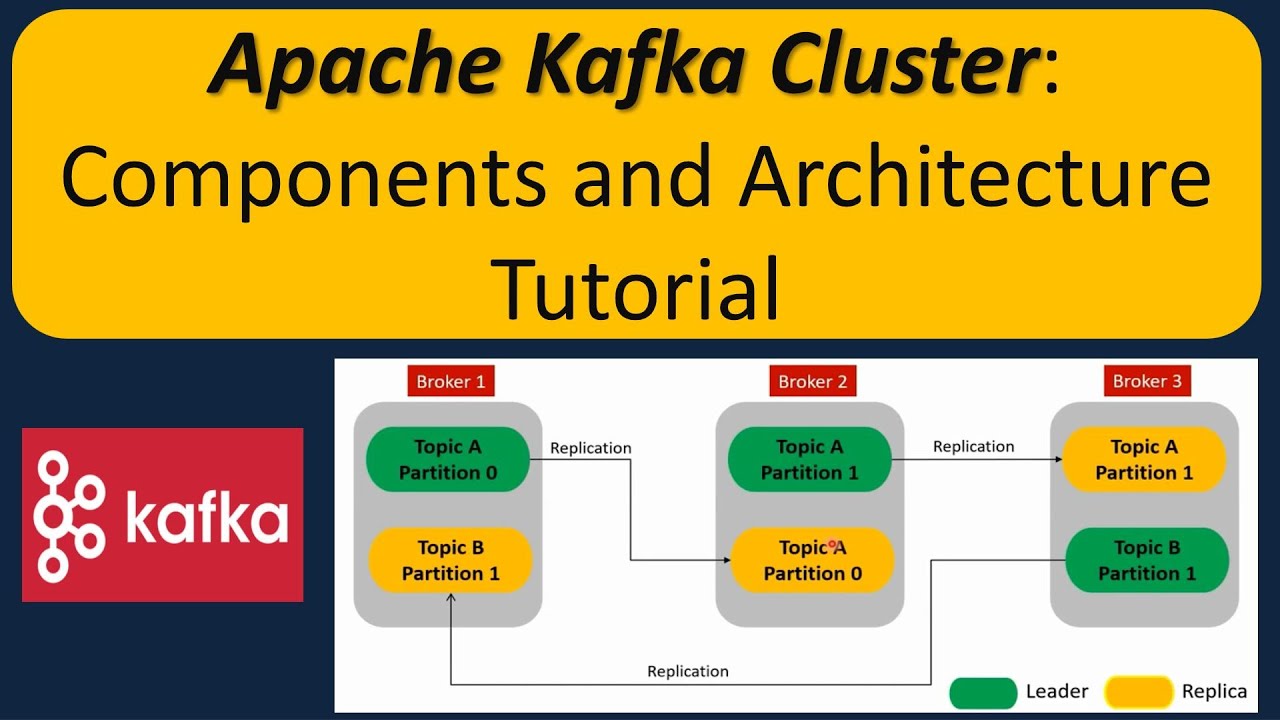 Apache Kafka Cluster: Components and Architecture Tutorial

kafka

Broker 1

Topic A Partition 0

Topic B Partition 1

Replication

Broker 2

Topic A Partition 1

Topic A Partition 0

Replication

Broker 3

Topic A Partition 1

Topic B Partition 1

Replication

Leader

Replica